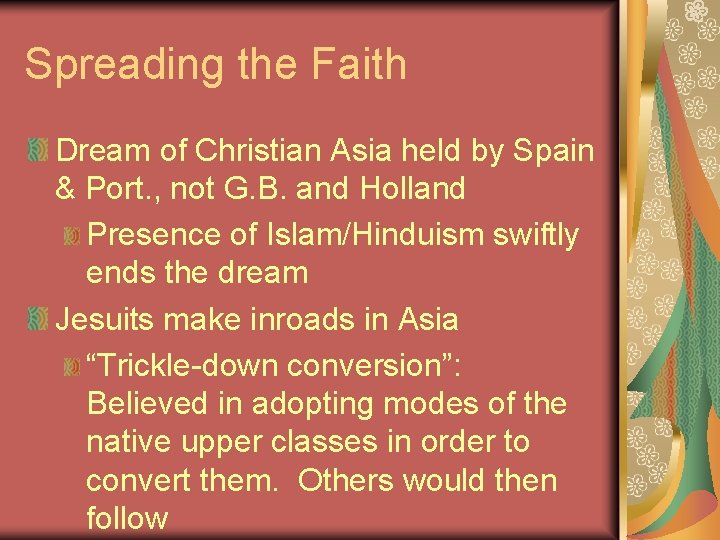 Spreading the Faith

Dream of Christian Asia held by Spain & Port., not G.B. and Holland

Presence of Islam/Hinduism swiftly ends the dream

Jesuits make inroads in Asia

“Trickle-down conversion”: Believed in adopting modes of the native upper classes in order to convert them.  Others would then follow